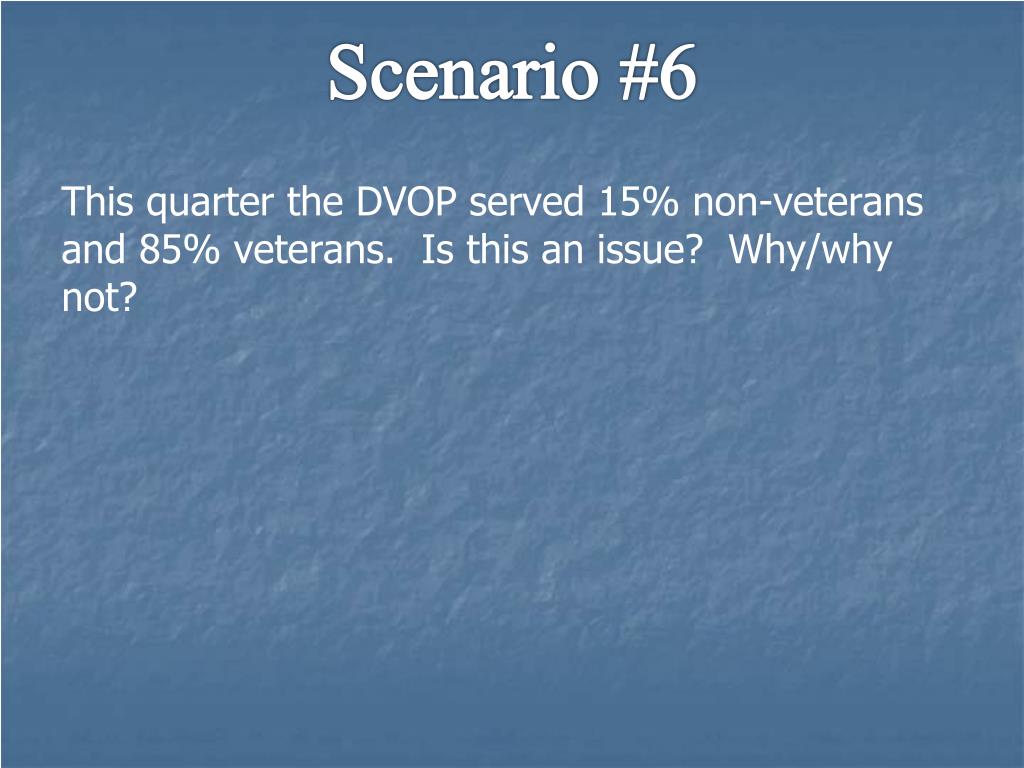 Scenario #6

This quarter the DVOP served 15% non-veterans and 85% veterans. Is this an issue? Why/why not?